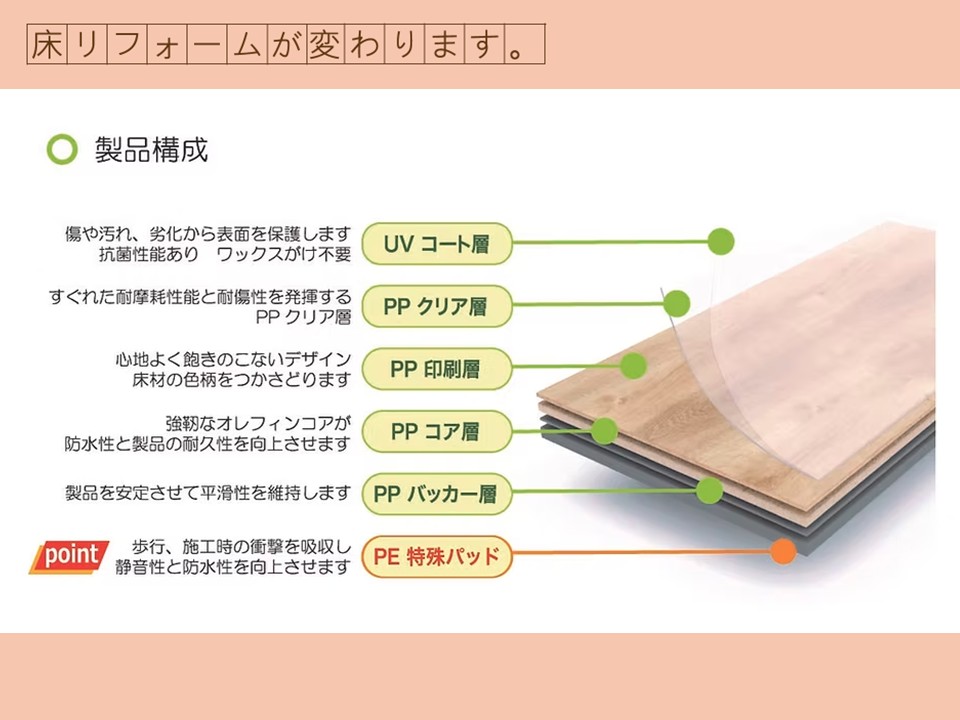 床リフォームが変わります。

製品構成

傷や汚れ、劣化から表面を保護します
抗菌性能あり　ワックスがけ不要

UV コート層

すぐれた耐摩耗性能と耐傷性を発揮する
PP クリア層

PP クリア層

心地よく飽きのこないデザイン
床材の色柄をつかさどります

PP 印刷層

強靭なオレフィンコアが
防水性と製品の耐久性を向上させます

PP コア層

製品を安定させて平滑性を維持します

PP バッカー層

point

歩行、施工時の衝撃を吸収し
静音性と防水性を向上させます

PE 特殊パッド